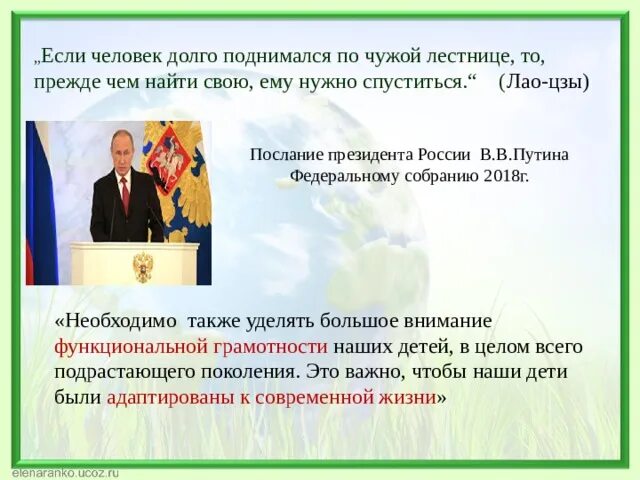 „Если человек долго поднимался по чужой лестнице, то, прежде чем найти свою, ему нужно спуститься.“ (Лао-цзы)

Послание президента России В.В.Путина Федеральному собранию 2018г.

«Необходимо также уделять большое внимание функциональной грамотности наших детей, в целом всего подрастающего поколения. Это важно, чтобы наши дети были адаптированы к современной жизни»

elenaranko.ucoz.ru